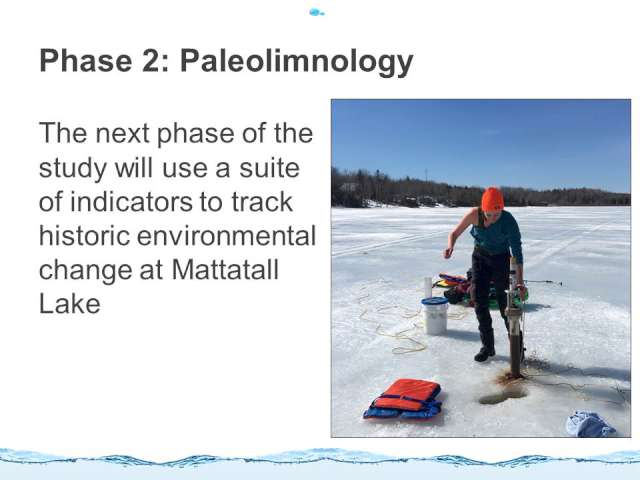 Phase 2: Paleolimnology

The next phase of the study will use a suite of indicators to track historic environmental change at Mattatall Lake